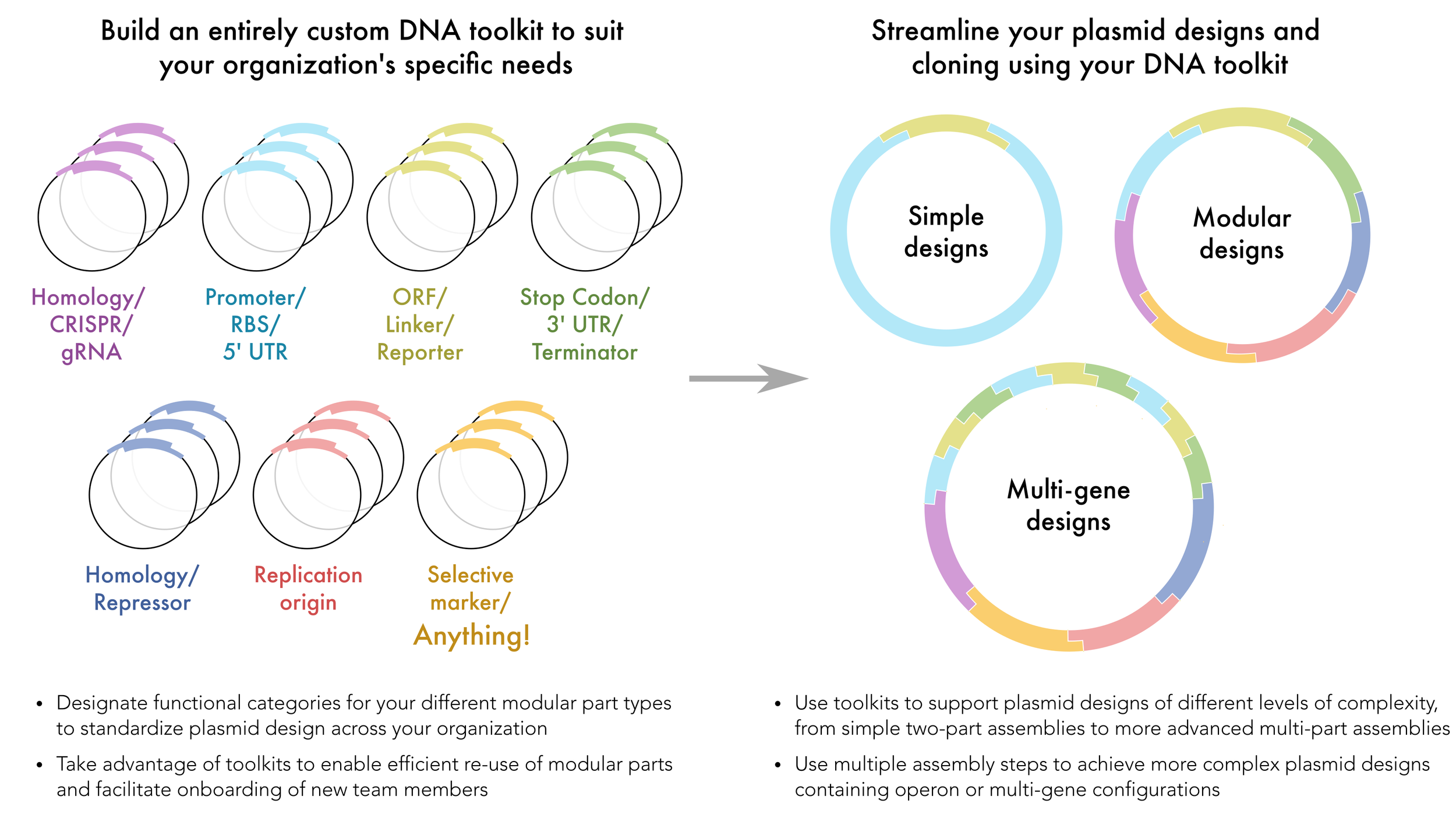 Build an entirely custom DNA toolkit to suit your organization's specific needs

Homology/ CRISPR/ gRNA

Promoter/ RBS/ 5' UTR

ORF/ Linker/ Reporter

Stop Codon/ 3' UTR/ Terminator

Homology/ Repressor

Replication origin

Selective marker/ Anything!

• Designate functional categories for your different modular part types to standardize plasmid design across your organization

• Take advantage of toolkits to enable efficient re-use of modular parts and facilitate onboarding of new team members

Streamline your plasmid designs and cloning using your DNA toolkit

Simple designs

Modular designs

Multi-gene designs

• Use toolkits to support plasmid designs of different levels of complexity, from simple two-part assemblies to more advanced multi-part assemblies

• Use multiple assembly steps to achieve more complex plasmid designs containing operon or multi-gene configurations